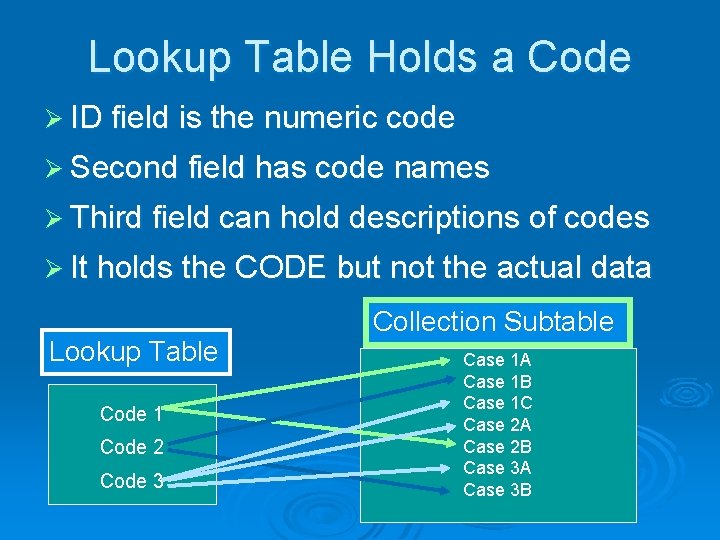 Lookup Table Holds a Code

➢ ID field is the numeric code

➢ Second field has code names

➢ Third field can hold descriptions of codes

➢ It holds the CODE but not the actual data

Lookup Table

Code 1
Code 2
Code 3

Collection Subtable

Case 1A
Case 1B
Case 1C
Case 2A
Case 2B
Case 3A
Case 3B